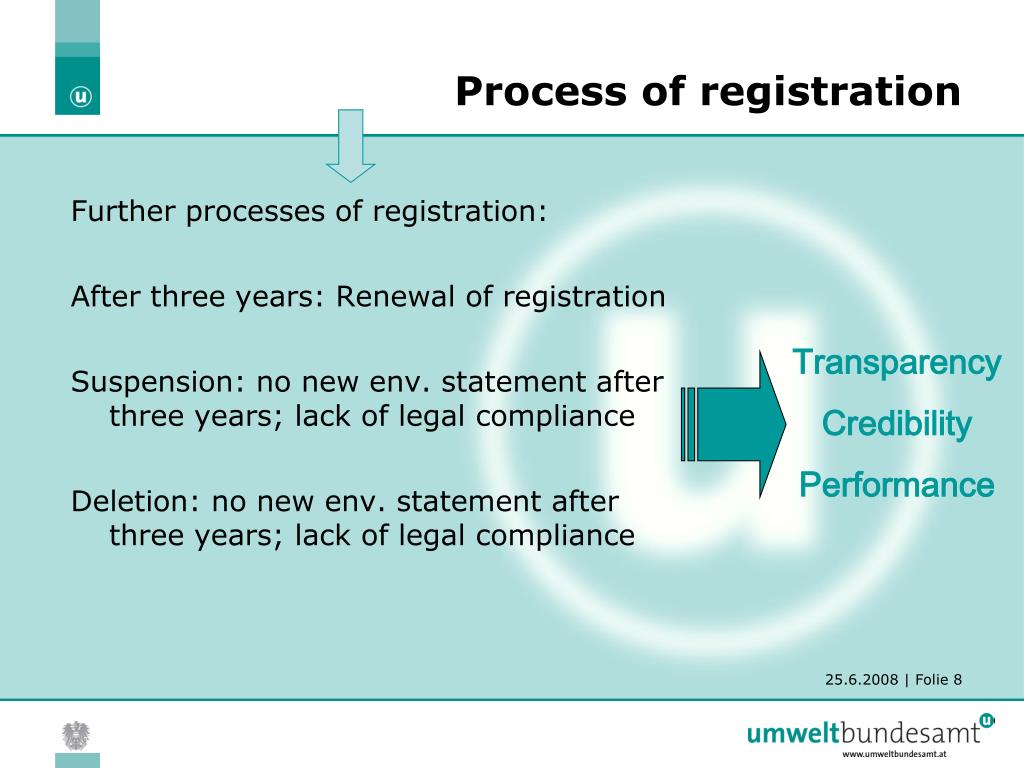 u

Process of registration

Further processes of registration:

After three years: Renewal of registration

Suspension: no new env. statement after three years; lack of legal compliance

Deletion: no new env. statement after three years; lack of legal compliance

Transparency

Credibility

Performance

25.6.2008 | Folie 8

umweltbundesamt u

www.umweltbundesamt.at